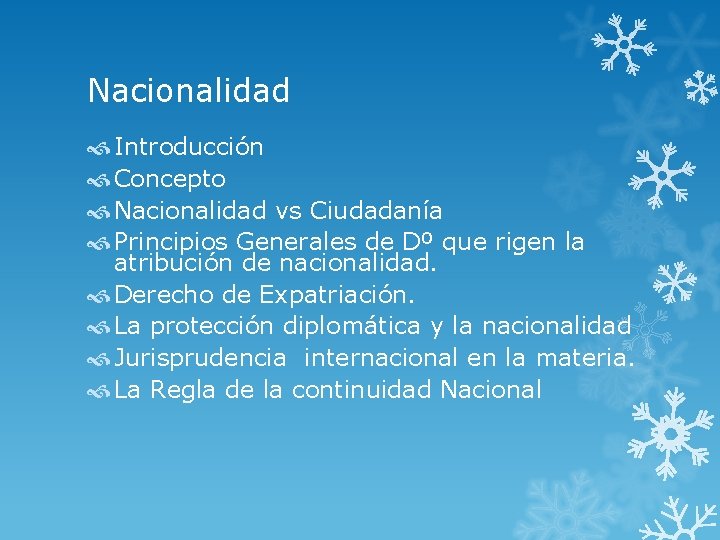 Nacionalidad

Introducción
Concepto
Nacionalidad vs Ciudadanía
Principios Generales de Dº que rigen la atribución de nacionalidad.
Derecho de Expatriación.
La protección diplomática y la nacionalidad
Jurisprudencia internacional en la materia.
La Regla de la continuidad Nacional